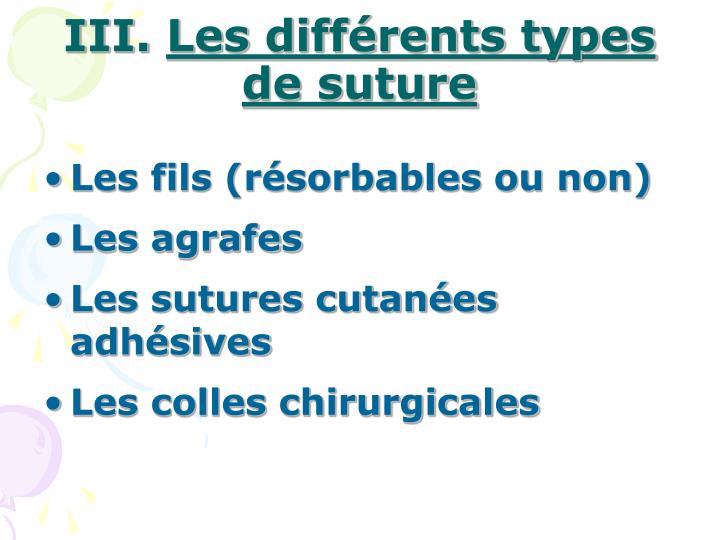 III. Les différents types de suture

• Les fils (résorbables ou non)
• Les agrafes
• Les sutures cutanées adhésives
• Les colles chirurgicales